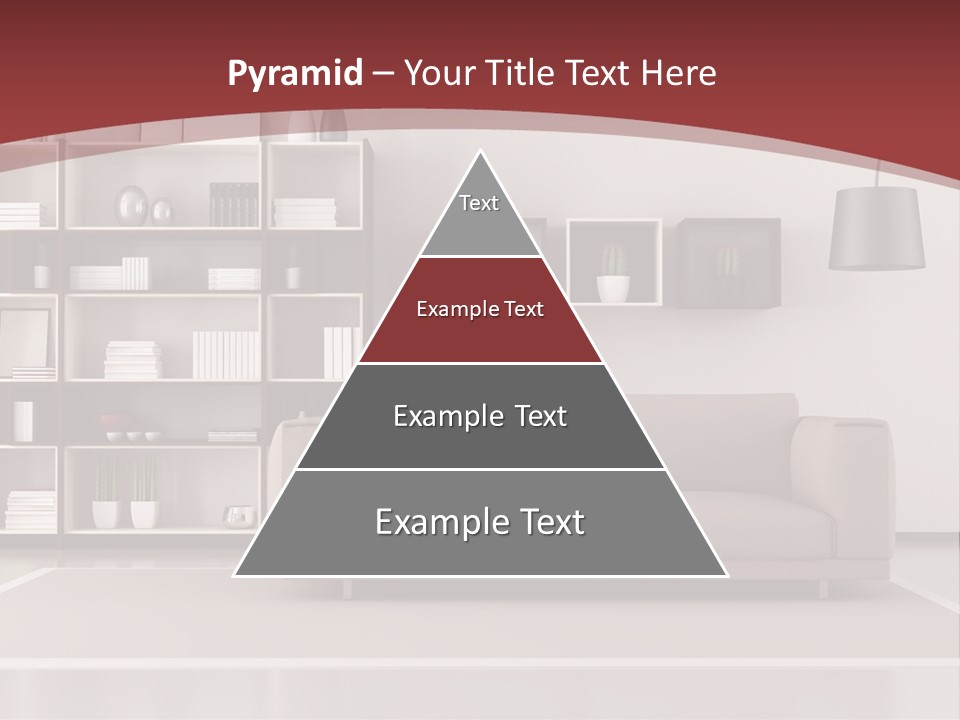 Pyramid – Your Title Text Here

Text

Example Text

Example Text

Example Text